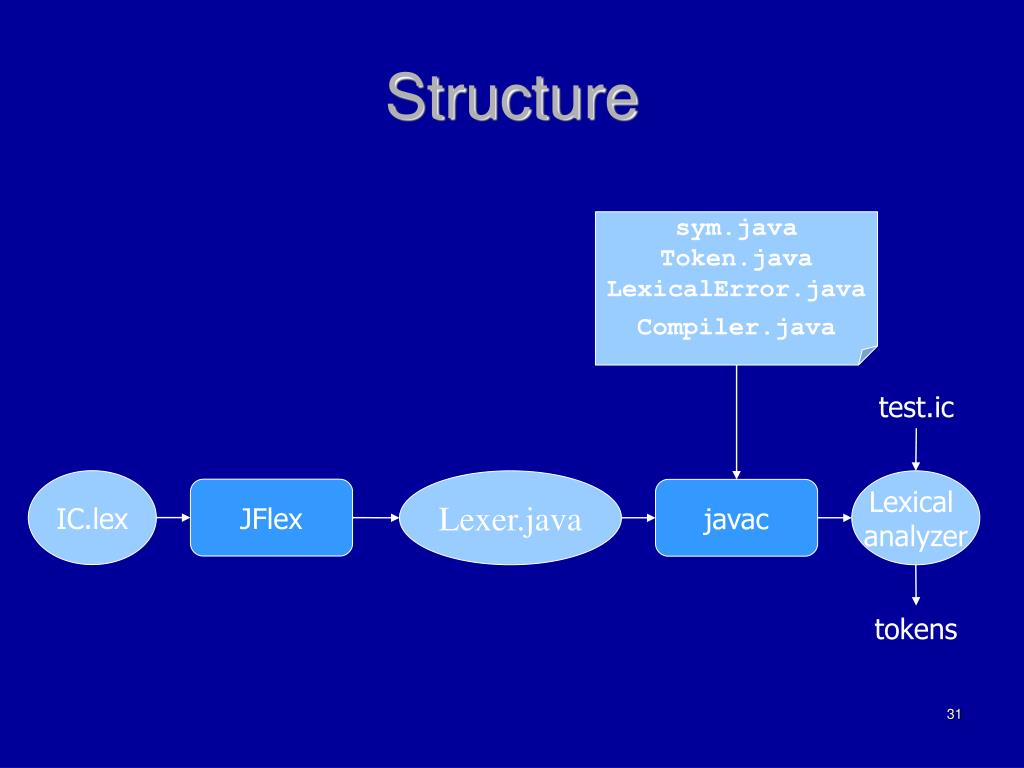 Structure

sym.java
Token.java
LexicalError.java
Compiler.java

test.ic

IC.lex

JFlex

Lexer.java

javac

Lexical analyzer

tokens

31